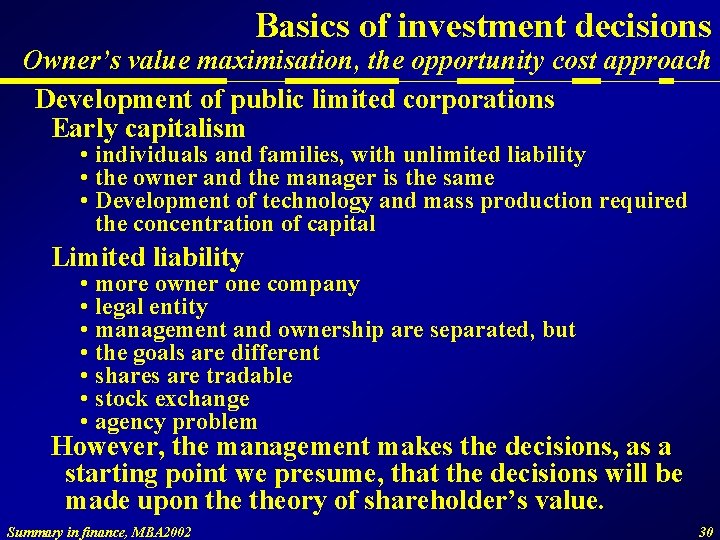 Basics of investment decisions
Owner's value maximisation, the opportunity cost approach

Development of public limited corporations

Early capitalism
• individuals and families, with unlimited liability
• the owner and the manager is the same
• Development of technology and mass production required the concentration of capital

Limited liability
• more owner one company
• legal entity
• management and ownership are separated, but
• the goals are different
• shares are tradable
• stock exchange
• agency problem

However, the management makes the decisions, as a starting point we presume, that the decisions will be made upon the theory of shareholder's value.

Summary in finance, MBA2002

30